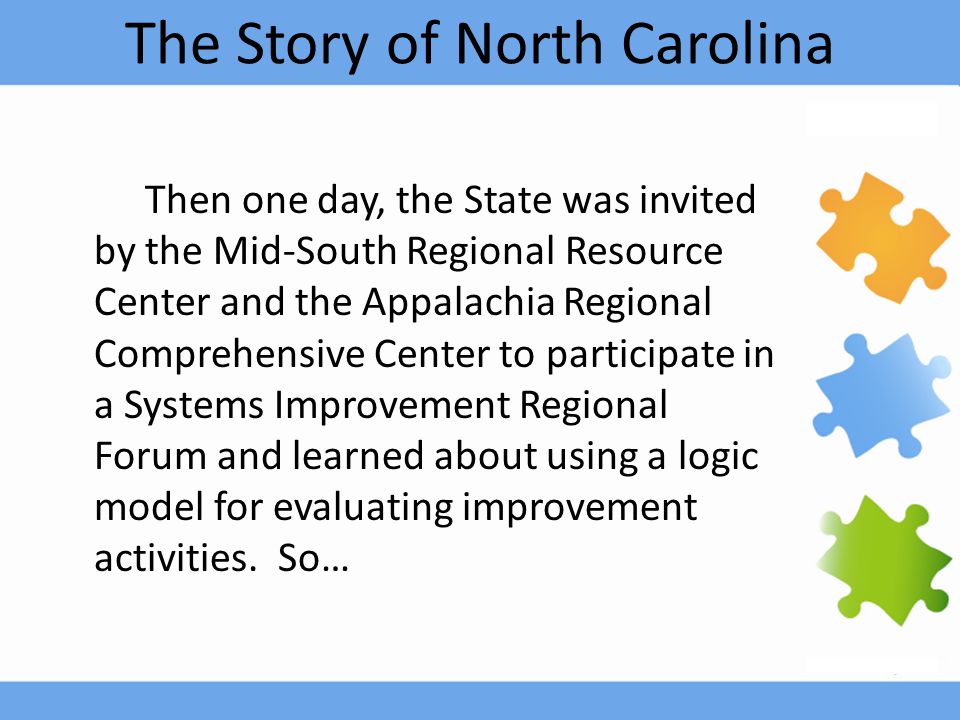 The Story of North Carolina

Then one day, the State was invited by the Mid-South Regional Resource Center and the Appalachia Regional Comprehensive Center to participate in a Systems Improvement Regional Forum and learned about using a logic model for evaluating improvement activities. So…